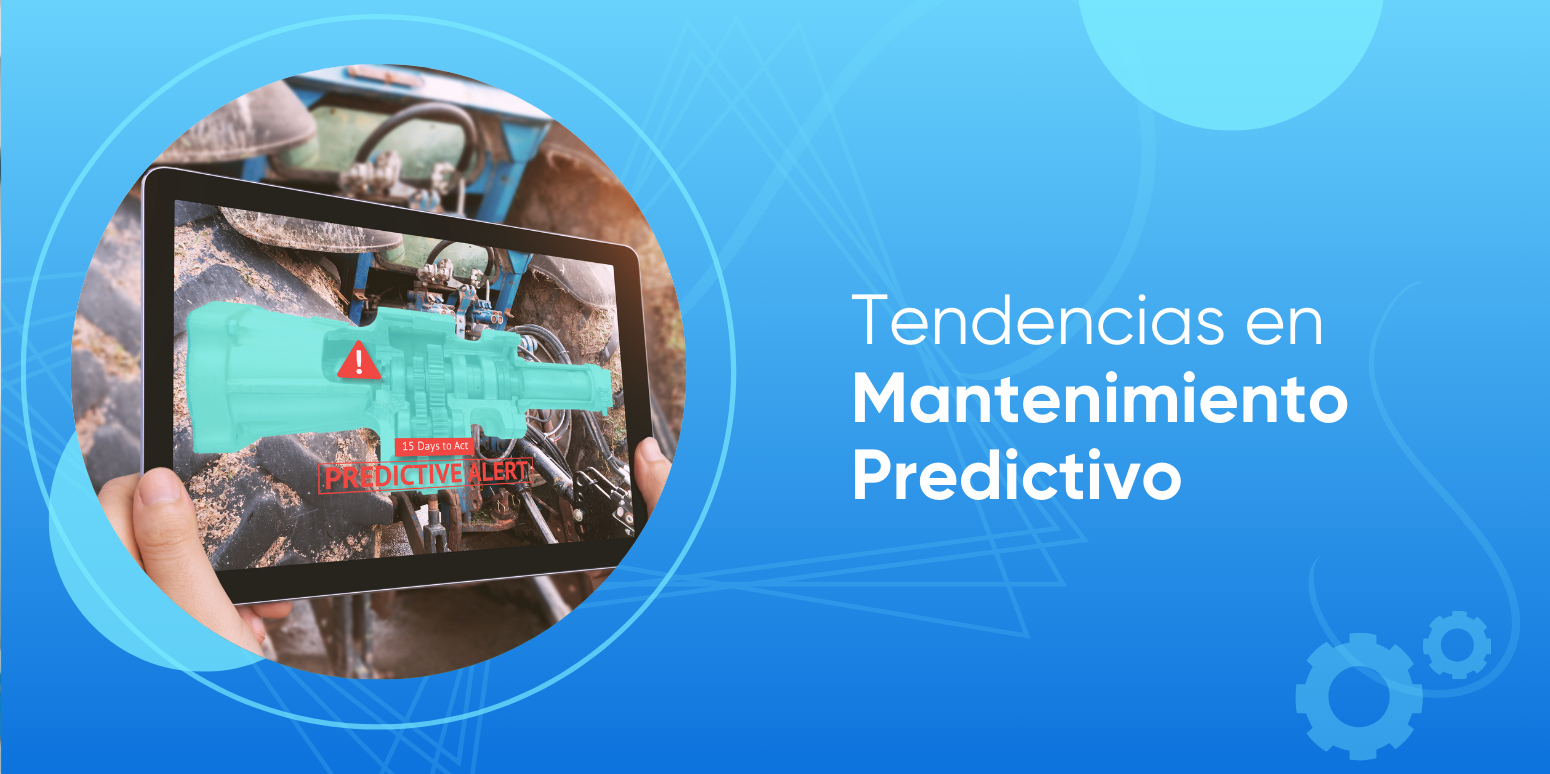 15 Days to Act
PREDICTIVE ALERT

Tendencias en
Mantenimiento
Predictivo